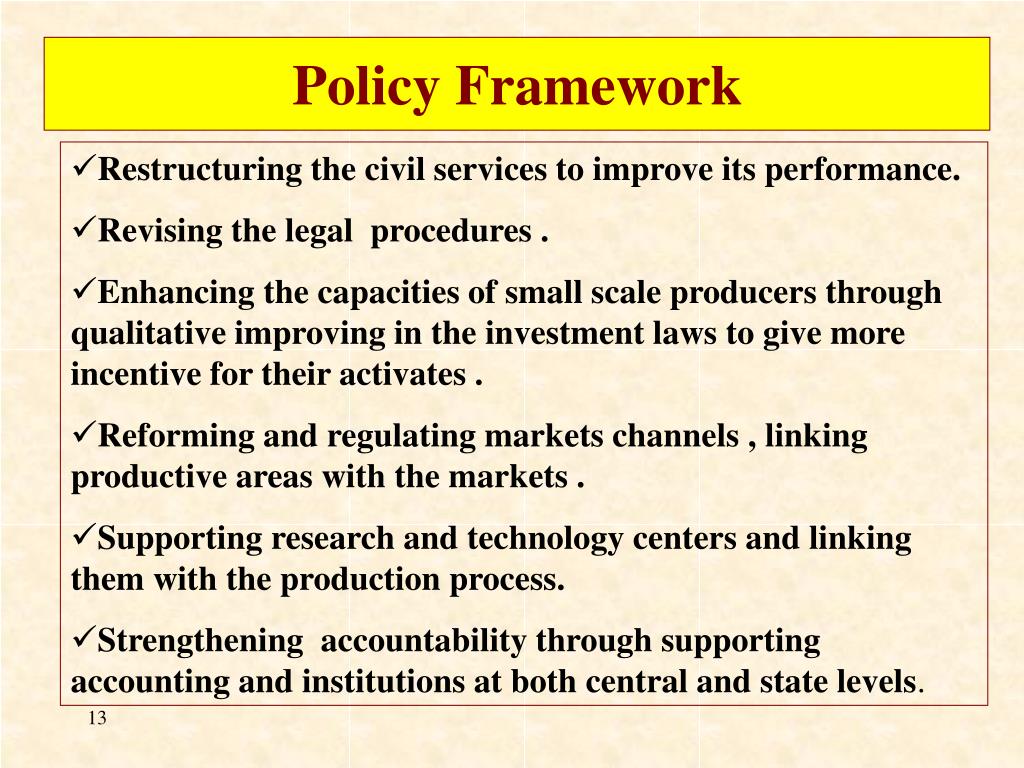 Policy Framework

✓Restructuring the civil services to improve its performance.

✓Revising the legal procedures .

✓Enhancing the capacities of small scale producers through qualitative improving in the investment laws to give more incentive for their activates .

✓Reforming and regulating markets channels , linking productive areas with the markets .

✓Supporting research and technology centers and linking them with the production process.

✓Strengthening accountability through supporting accounting and institutions at both central and state levels.

13